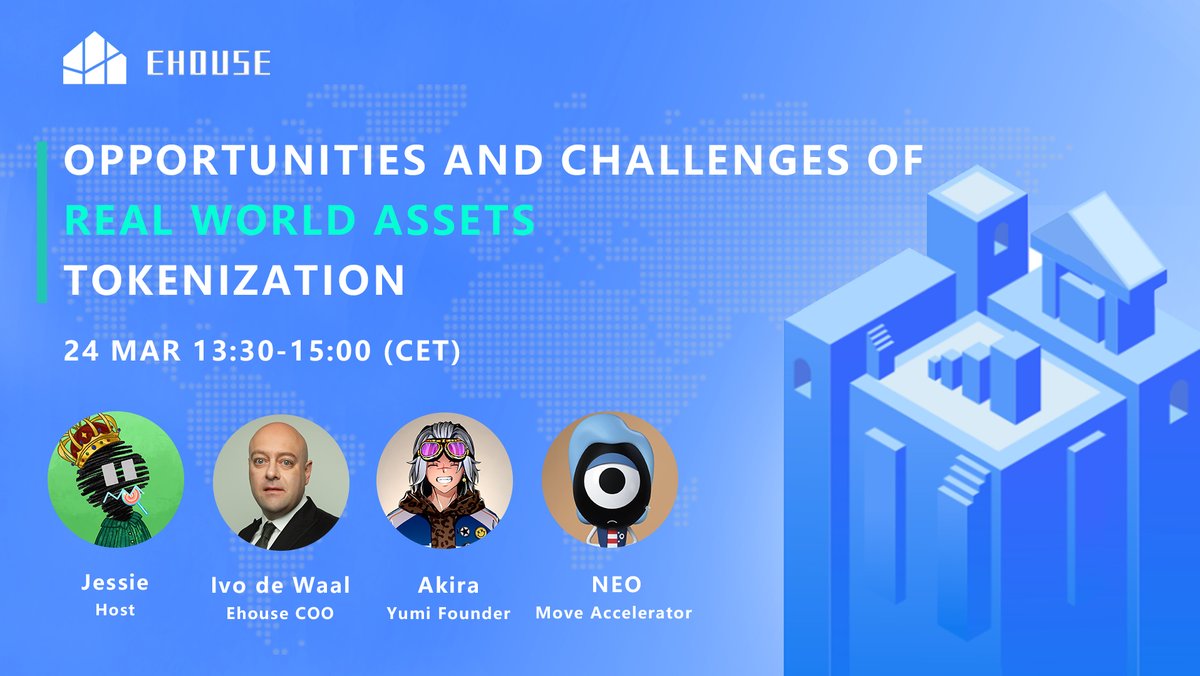 EHOUSE

OPPORTUNITIES AND CHALLENGES OF REAL WORLD ASSETS TOKENIZATION

24 MAR 13:30-15:00 (CET)

Jessie
Host

Ivo de Waal
Ehouse COO

Akira
Yumi Founder

NEO
Move Accelerator